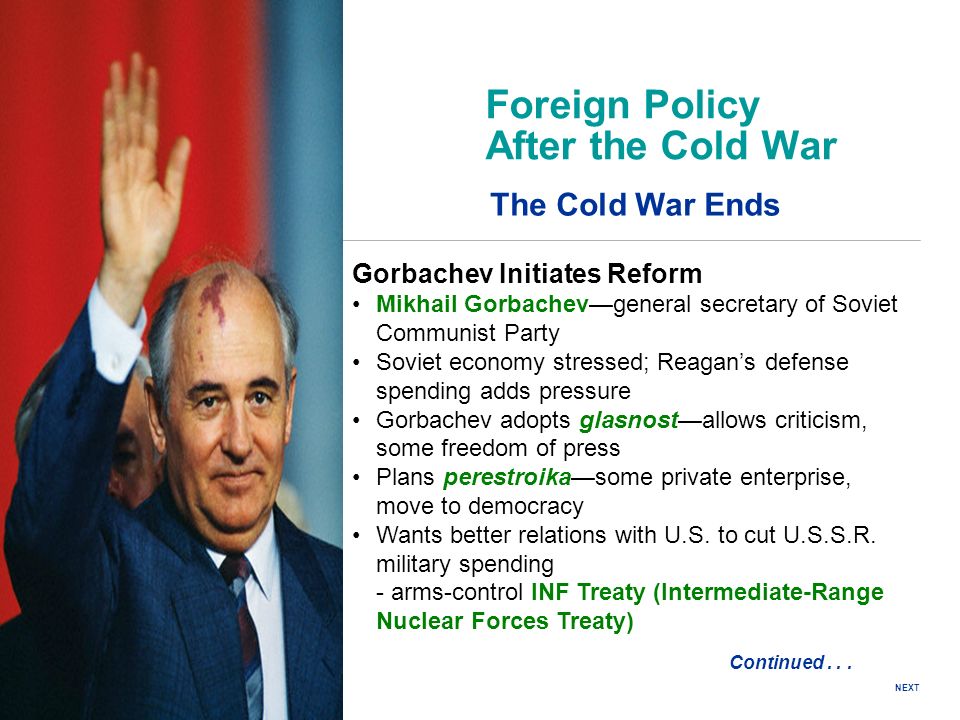 Foreign Policy
After the Cold War

The Cold War Ends

Gorbachev Initiates Reform

• Mikhail Gorbachev—general secretary of Soviet Communist Party
• Soviet economy stressed; Reagan's defense spending adds pressure
• Gorbachev adopts glasnost—allows criticism, some freedom of press
• Plans perestroika—some private enterprise, move to democracy
• Wants better relations with U.S. to cut U.S.S.R. military spending
- arms-control INF Treaty (Intermediate-Range Nuclear Forces Treaty)

Continued . . .

NEXT